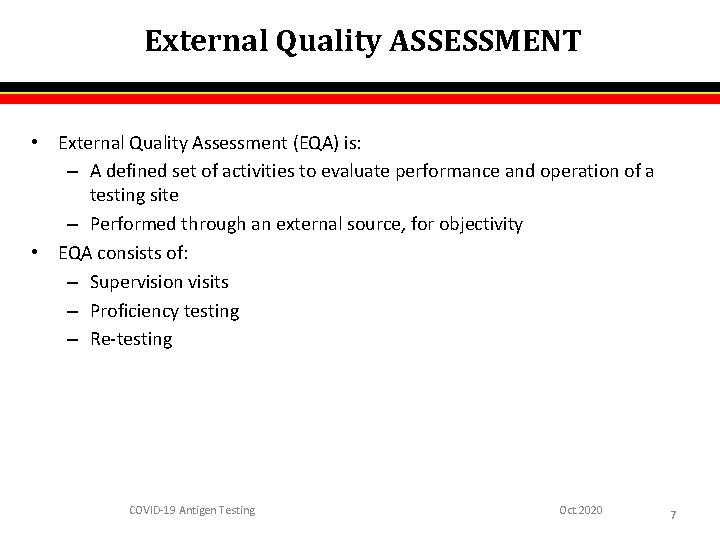 External Quality ASSESSMENT

• External Quality Assessment (EQA) is:
– A defined set of activities to evaluate performance and operation of a testing site
– Performed through an external source, for objectivity
• EQA consists of:
– Supervision visits
– Proficiency testing
– Re-testing

COVID-19 Antigen Testing
Oct 2020
7